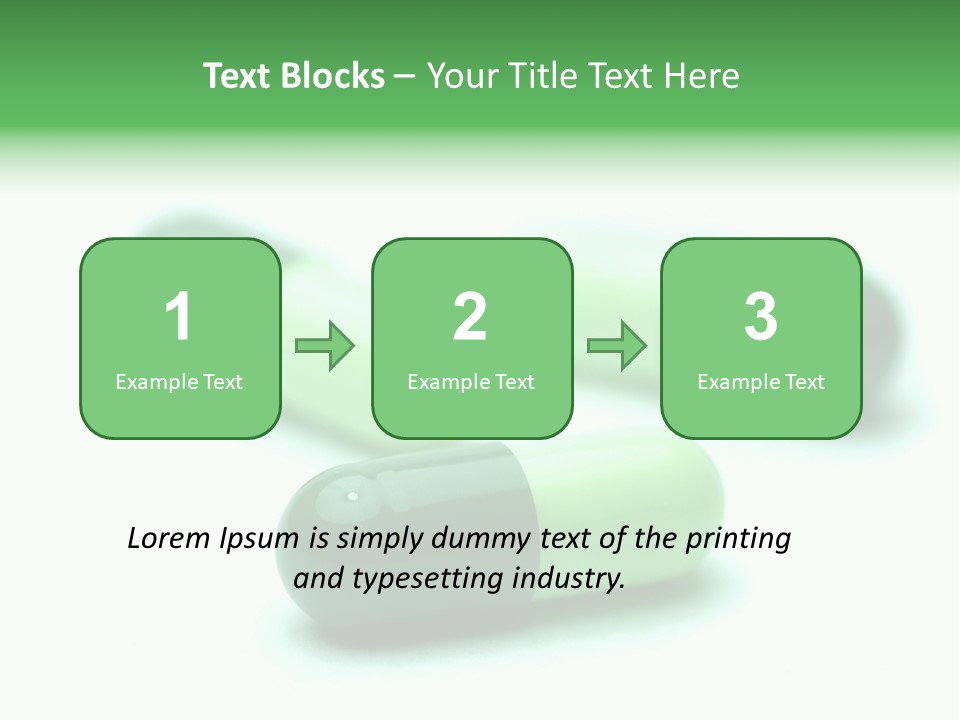 Text Blocks – Your Title Text Here

1
Example Text

2
Example Text

3
Example Text

Lorem Ipsum is simply dummy text of the printing and typesetting industry.